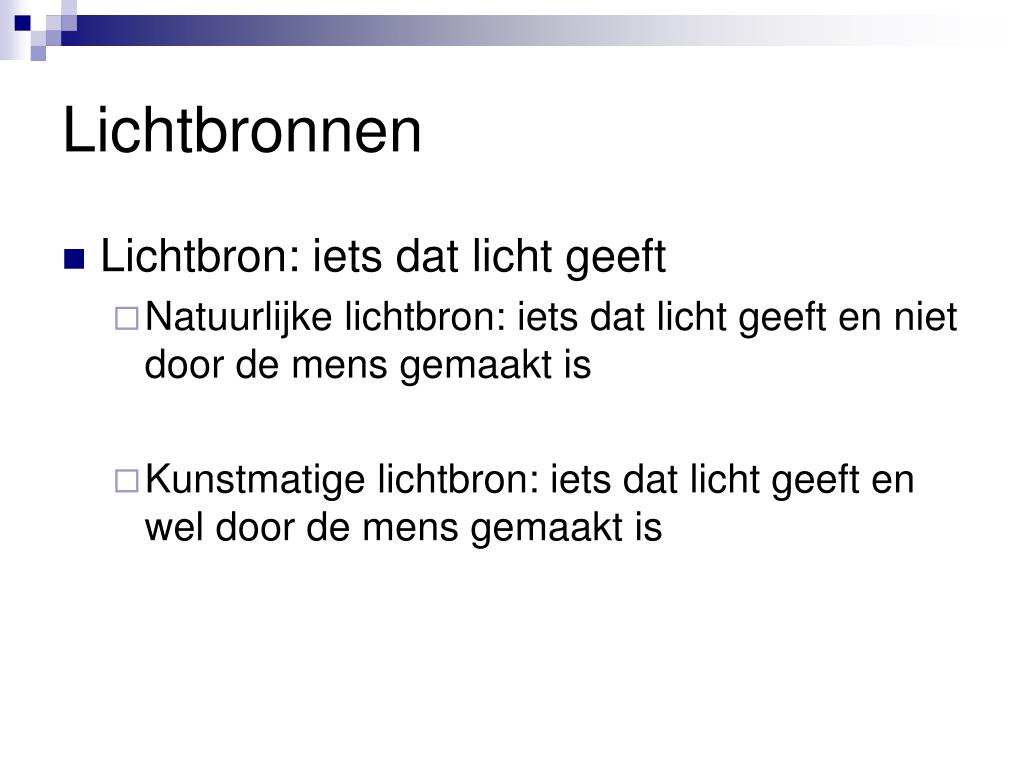 Lichtbronnen

Lichtbron: iets dat licht geeft

Natuurlijke lichtbron: iets dat licht geeft en niet door de mens gemaakt is

Kunstmatige lichtbron: iets dat licht geeft en wel door de mens gemaakt is